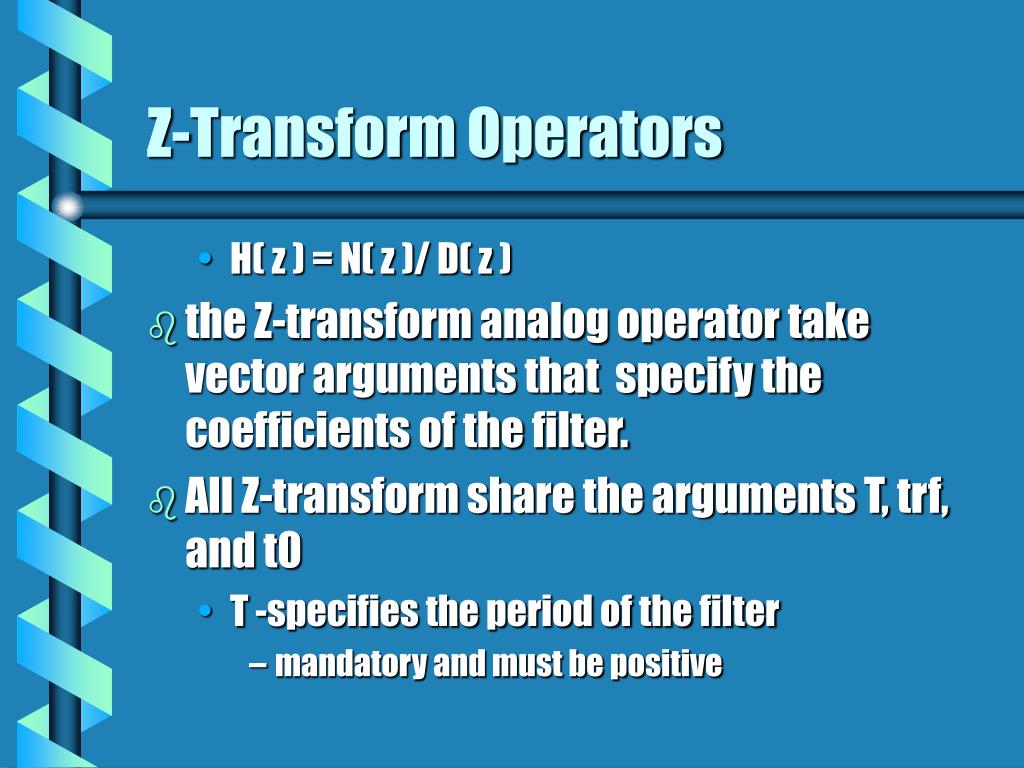 Z-Transform Operators

• H( z ) = N( z )/ D( z )

the Z-transform analog operator take vector arguments that specify the coefficients of the filter.

All Z-transform share the arguments T, trf, and t0

• T -specifies the period of the filter

– mandatory and must be positive